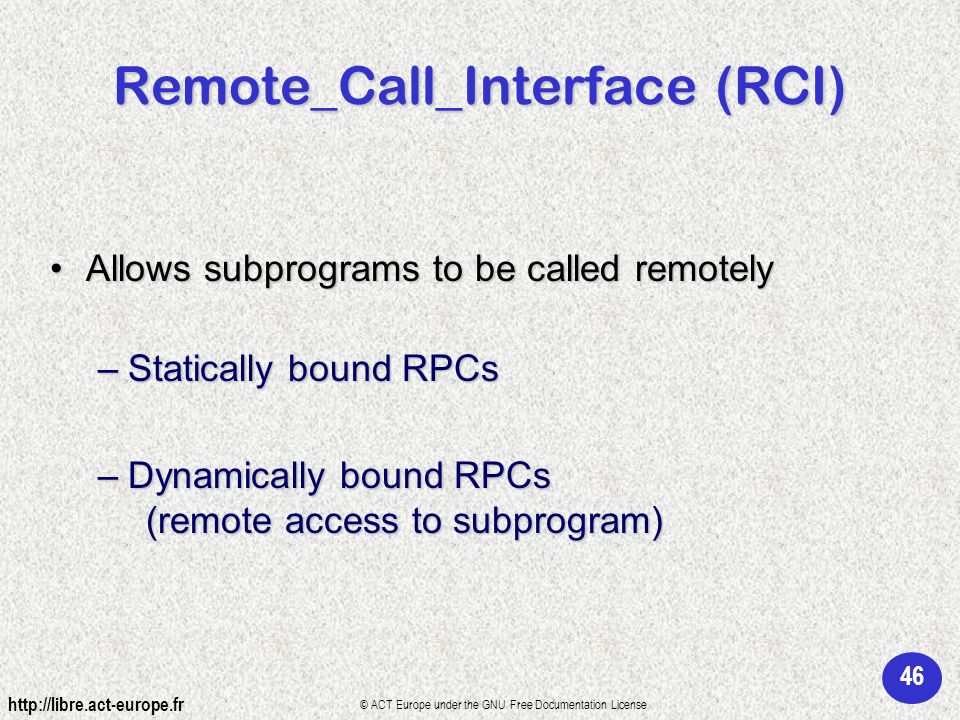 Remote_Call_Interface (RCI)

• Allows subprograms to be called remotely

– Statically bound RPCs

– Dynamically bound RPCs (remote access to subprogram)

46

http://libre.act-europe.fr

© ACT Europe under the GNU Free Documentation License